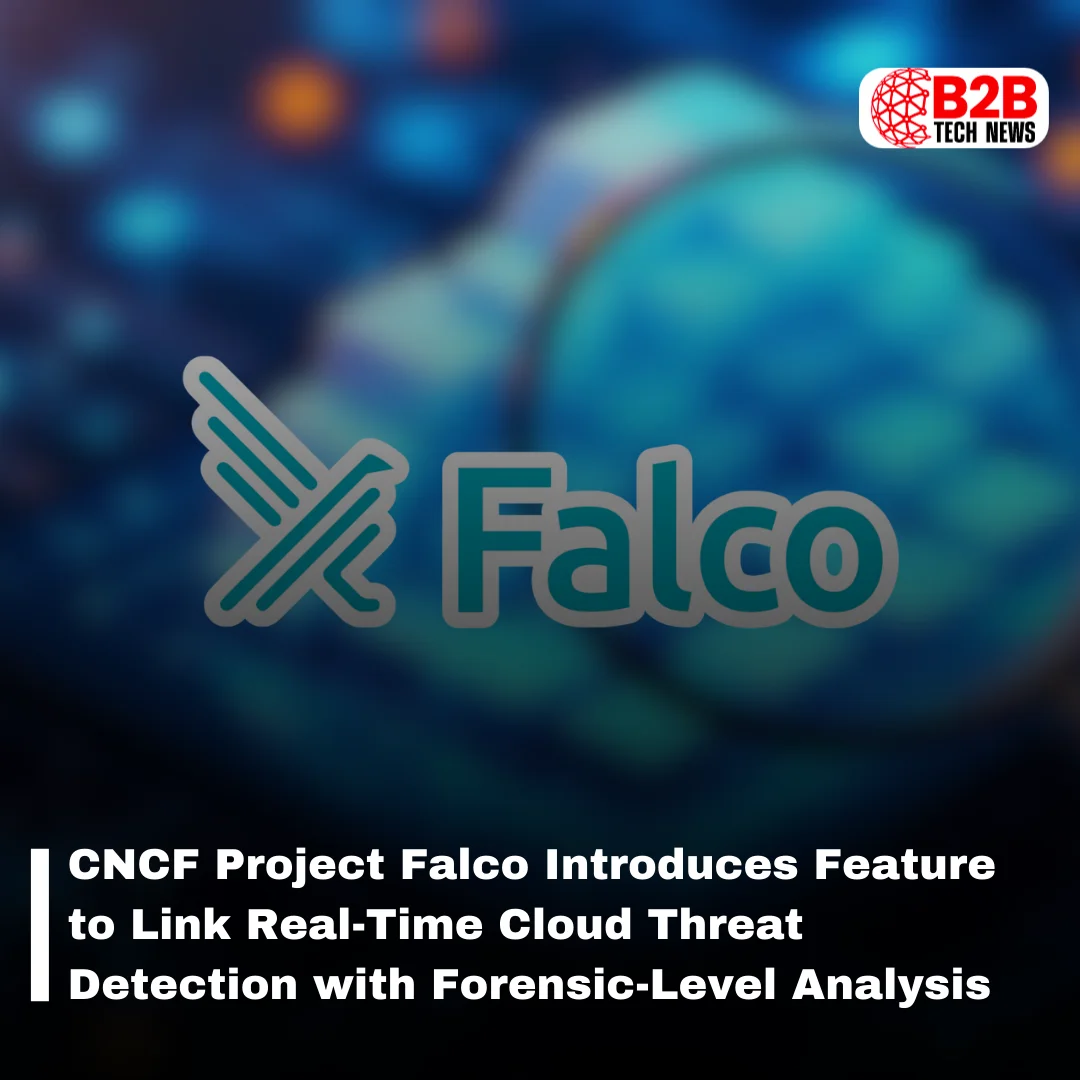 B2B
TECH NEWS

Falco

CNCF Project Falco Introduces Feature to Link Real-Time Cloud Threat Detection with Forensic-Level Analysis